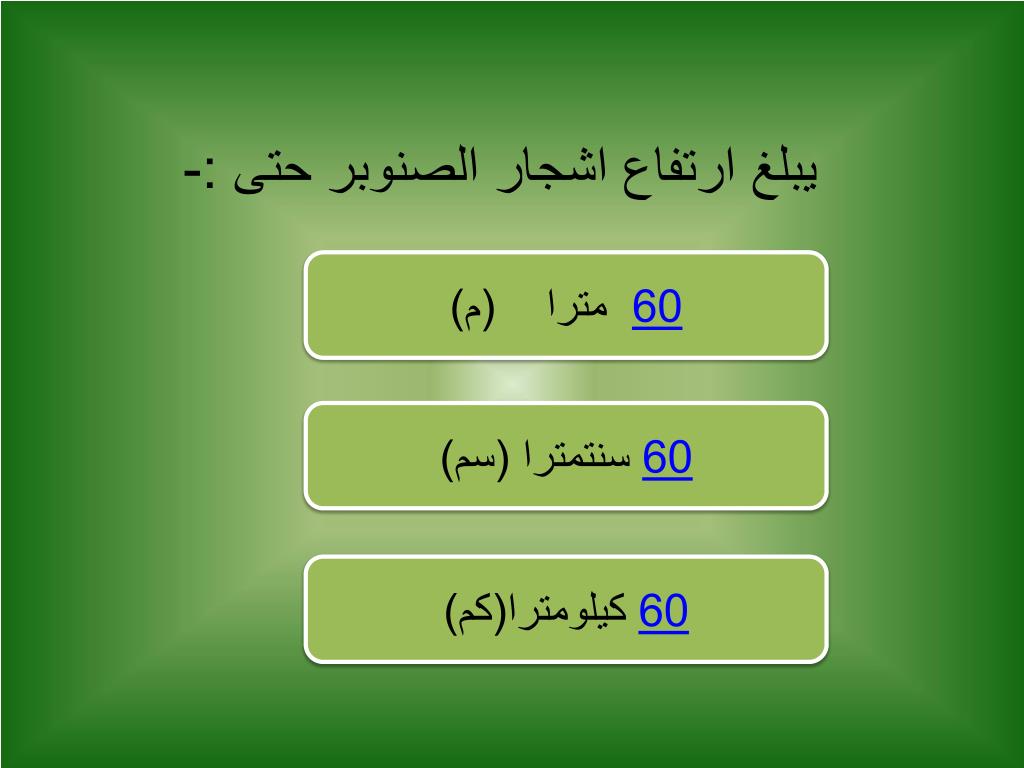 يبلغ ارتفاع اشجار الصنوبر حتى :-

60 مترا (م)

60 سنتمترا (سم)

60 كيلومترا(كم)